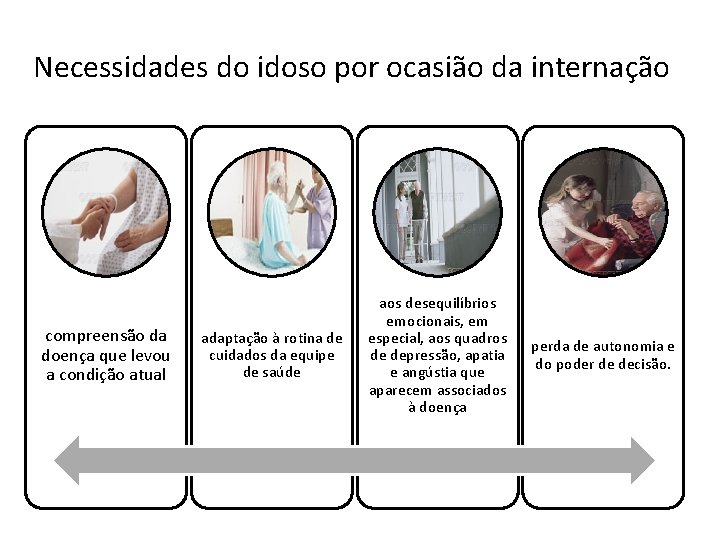 Necessidades do idoso por ocasião da internação

compreensão da doença que levou a condição atual

adaptação à rotina de cuidados da equipe de saúde

aos desequilíbrios emocionais, em especial, aos quadros de depressão, apatia e angústia que aparecem associados à doença

perda de autonomia e do poder de decisão.